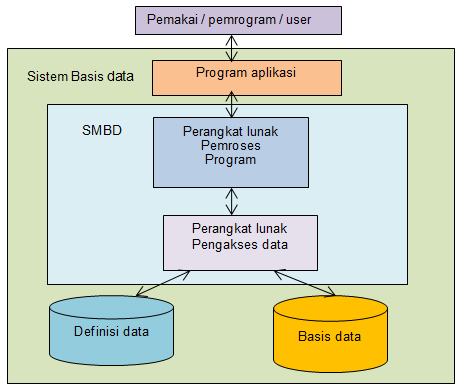 Pemakai / pemrogram / user

Sistem Basis data

Program aplikasi

SMBD

Perangkat lunak Pemroses Program

Perangkat lunak Pengakses data

Definisi data

Basis data